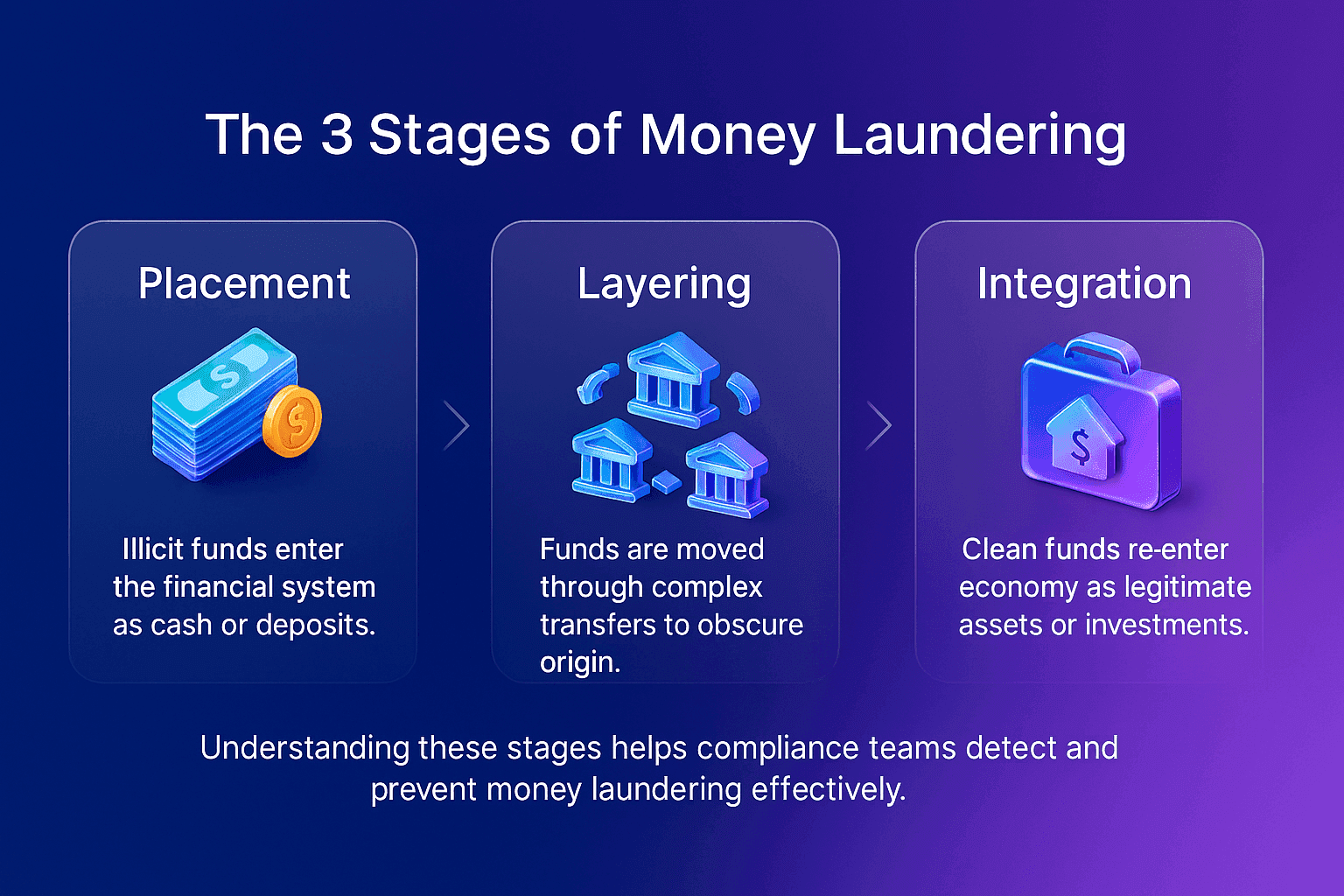 The 3 Stages of Money Laundering

Placement

$

$

Illicit funds enter the financial system as cash or deposits.

Layering

Funds are moved through complex transfers to obscure origin.

Integration

$

Clean funds re-enter economy as legitimate assets or investments.

Understanding these stages helps compliance teams detect and prevent money laundering effectively.